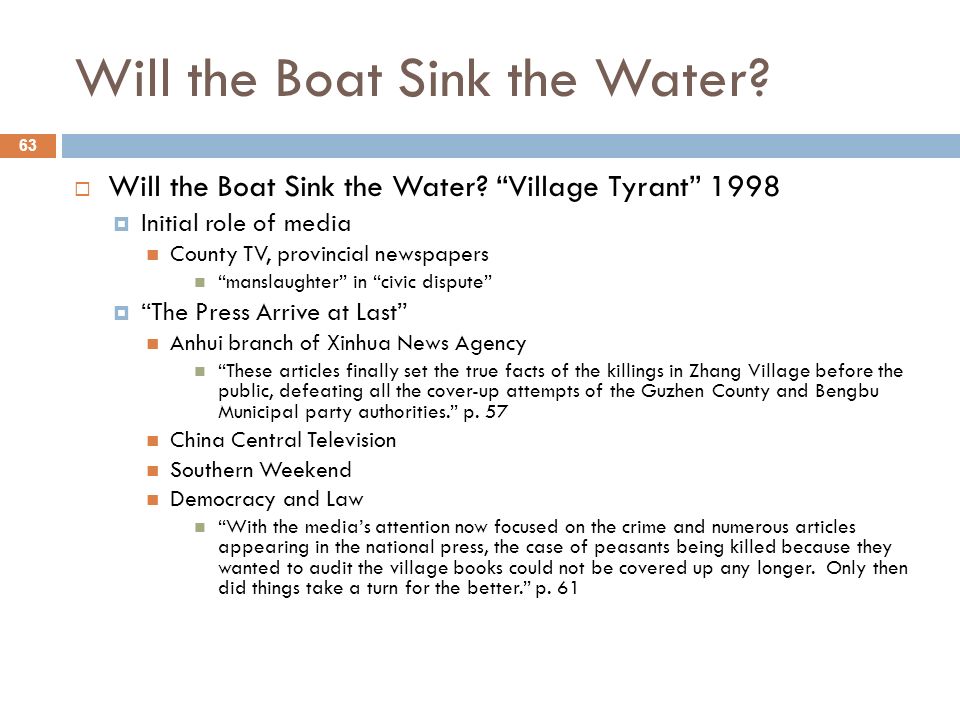 Will the Boat Sink the Water?

63

Will the Boat Sink the Water? “Village Tyrant” 1998

Initial role of media

County TV, provincial newspapers

“manslaughter” in “civic dispute”

“The Press Arrive at Last”

Anhui branch of Xinhua News Agency

“These articles finally set the true facts of the killings in Zhang Village before the public, defeating all the cover-up attempts of the Guzhen County and Bengbu Municipal party authorities.” p. 57

China Central Television

Southern Weekend

Democracy and Law

“With the media’s attention now focused on the crime and numerous articles appearing in the national press, the case of peasants being killed because they wanted to audit the village books could not be covered up any longer. Only then did things take a turn for the better.” p. 61